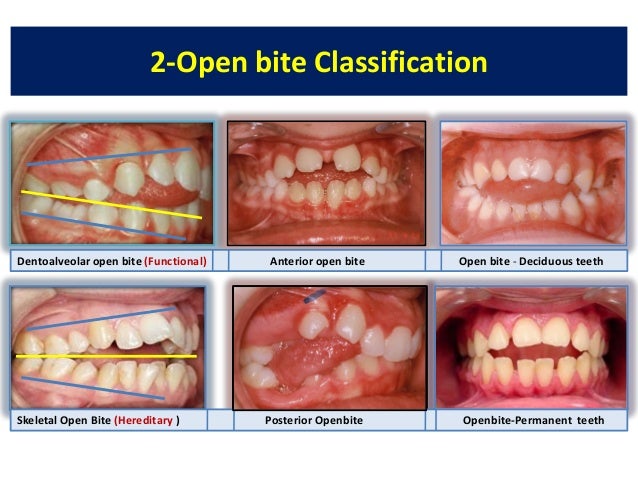 2-Open bite Classification

Dentoalveolar open bite (Functional)

Anterior open bite

Open bite - Deciduous teeth

Skeletal Open Bite (Hereditary )

Posterior Openbite

Openbite-Permanent teeth